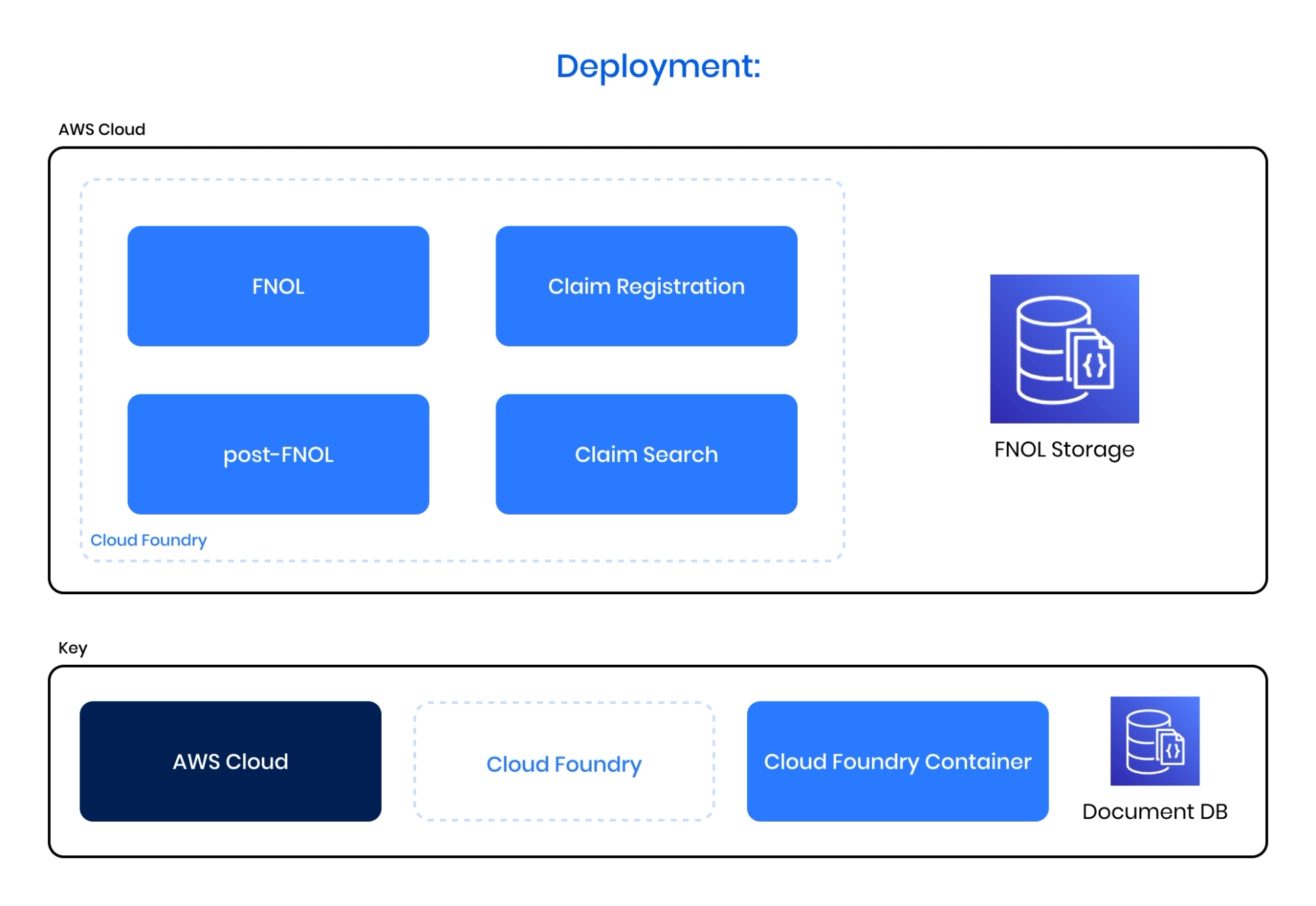 Deployment:

AWS Cloud

FNOL

Claim Registration

post-FNOL

Claim Search

Cloud Foundry

FNOL Storage

Key

AWS Cloud

Cloud Foundry

Cloud Foundry Container

Document DB